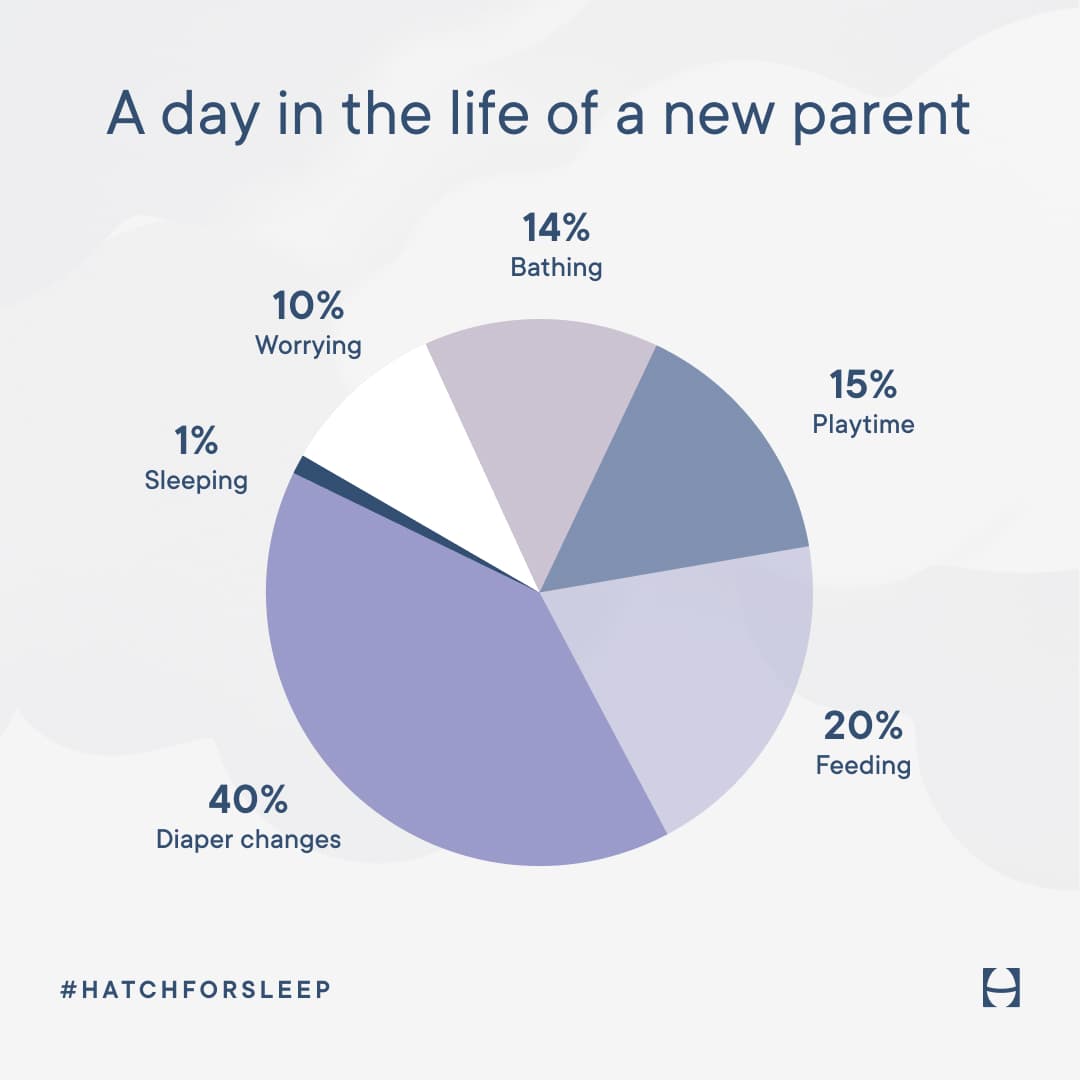 A day in the life of a new parent

14%
Bathing

10%
Worrying

15%
Playtime

1%
Sleeping

20%
Feeding

40%
Diaper changes

#HATCHFORSLEEP